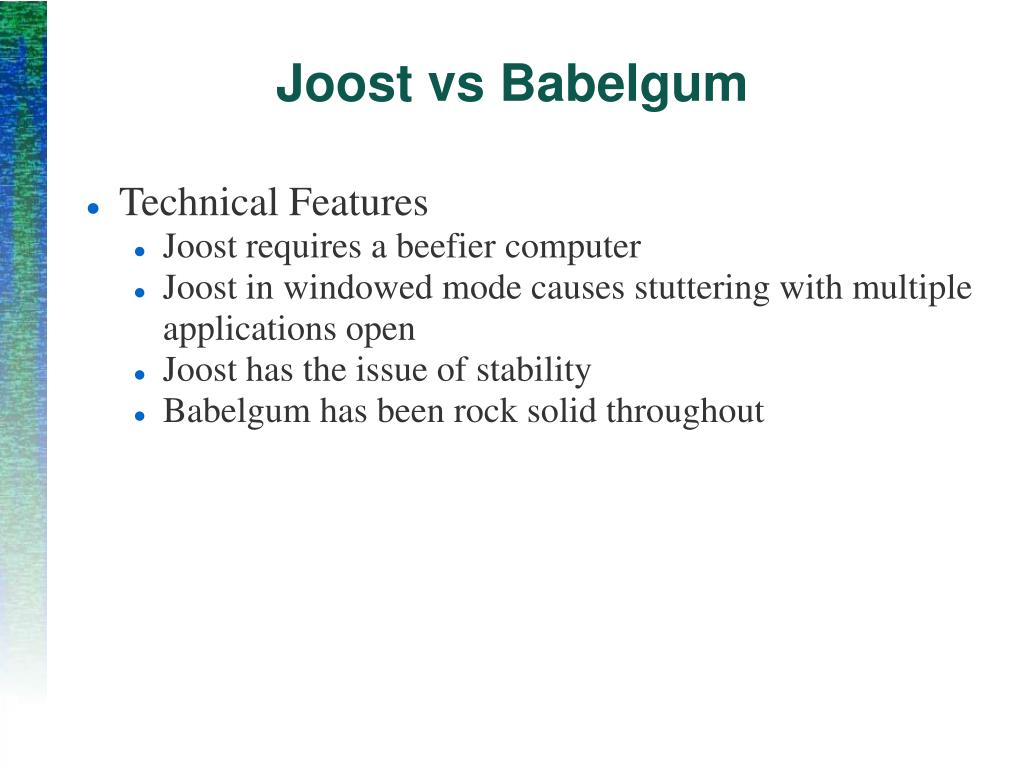 Joost vs Babelgum

- Technical Features
  - Joost requires a beefier computer
  - Joost in windowed mode causes stuttering with multiple applications open
  - Joost has the issue of stability
  - Babelgum has been rock solid throughout